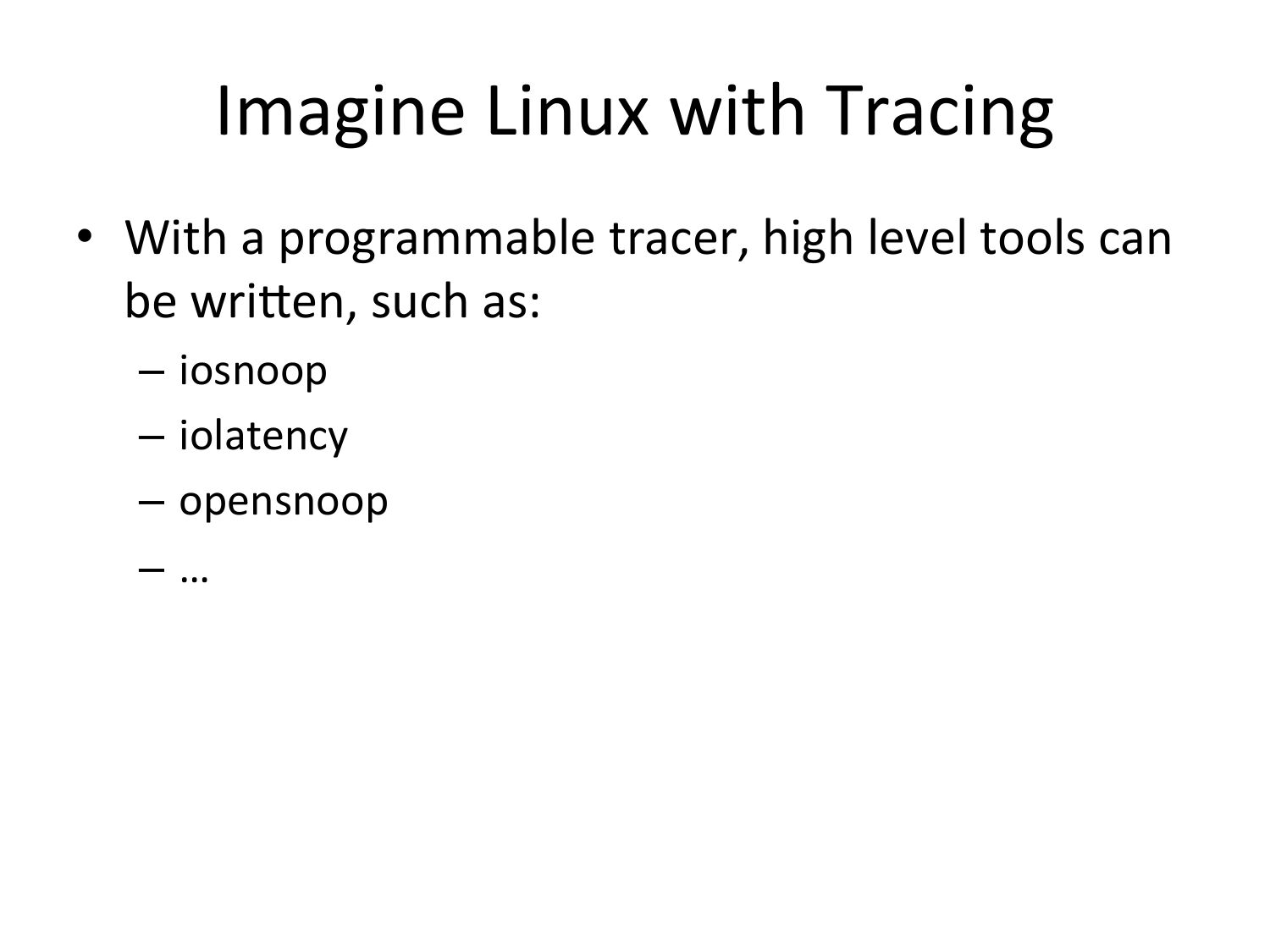 Imagine Linux with Tracing

• With a programmable tracer, high level tools can be written, such as:
  – iosnoop
  – iolatency
  – opensnoop
  – …